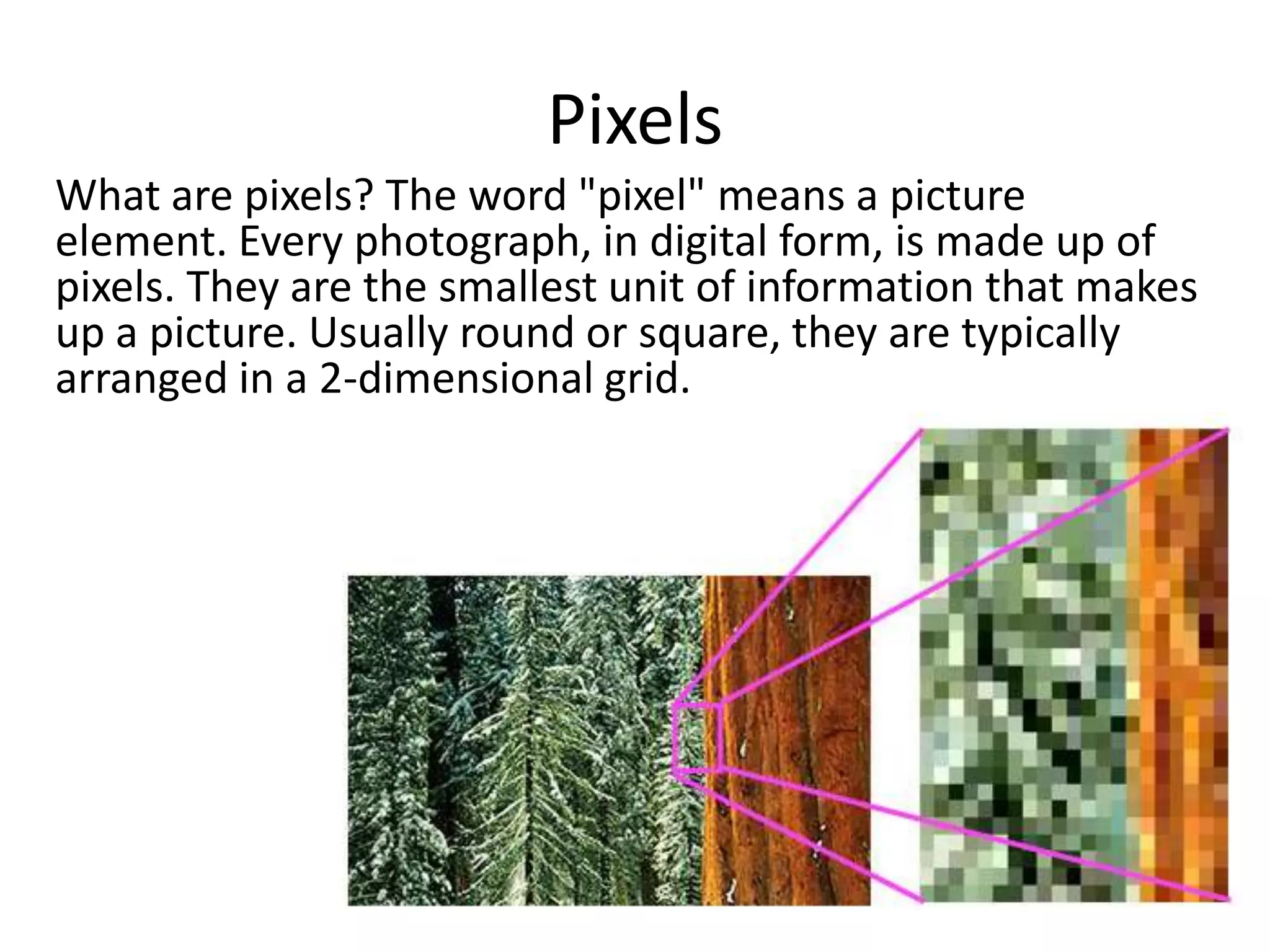 Pixels

What are pixels? The word "pixel" means a picture element. Every photograph, in digital form, is made up of pixels. They are the smallest unit of information that makes up a picture. Usually round or square, they are typically arranged in a 2-dimensional grid.